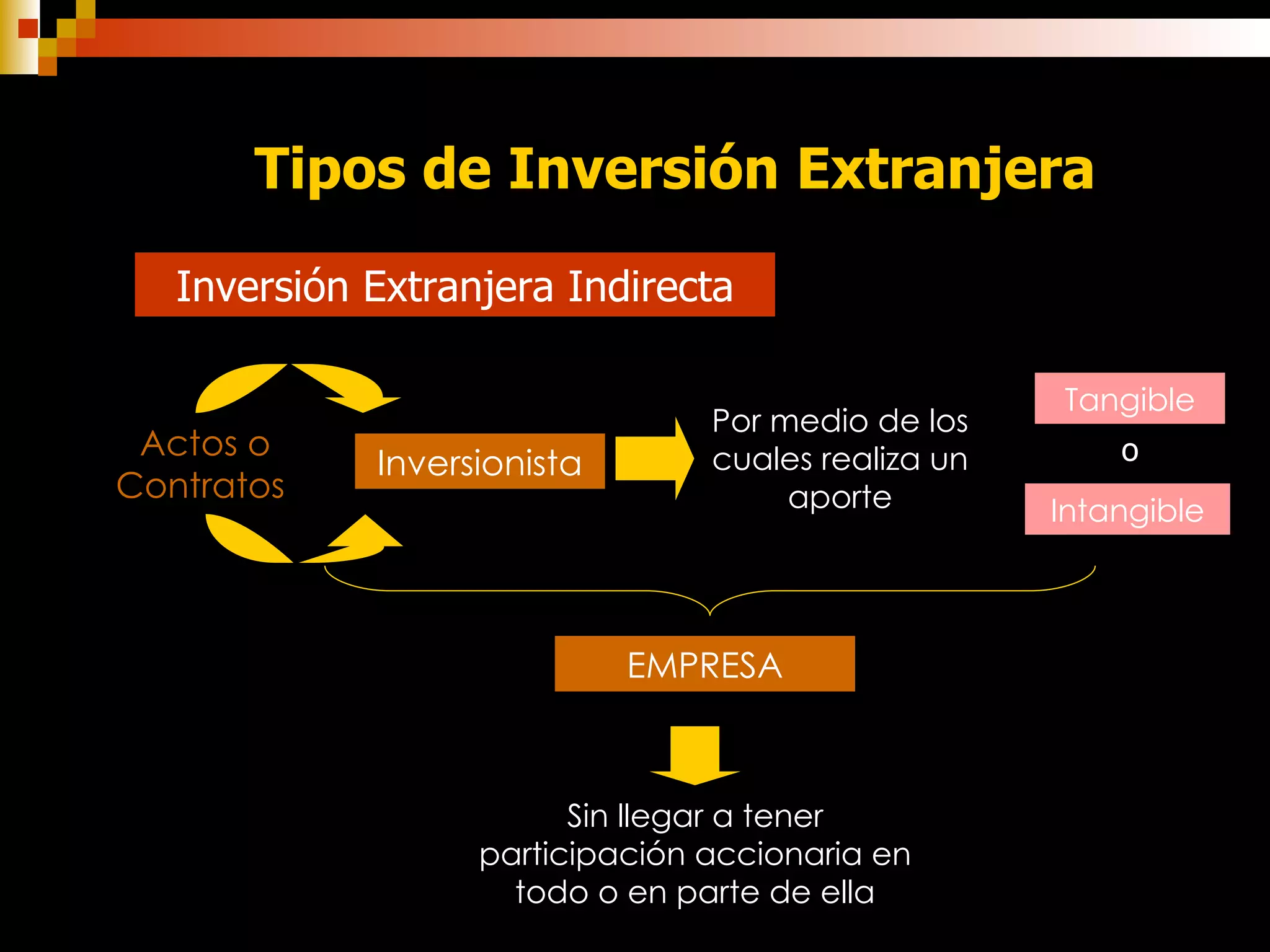 Tipos de Inversión Extranjera

Inversión Extranjera Indirecta

Actos o Contratos

Inversionista

Por medio de los cuales realiza un aporte

Tangible

o

Intangible

EMPRESA

Sin llegar a tener participación accionaria en todo o en parte de ella